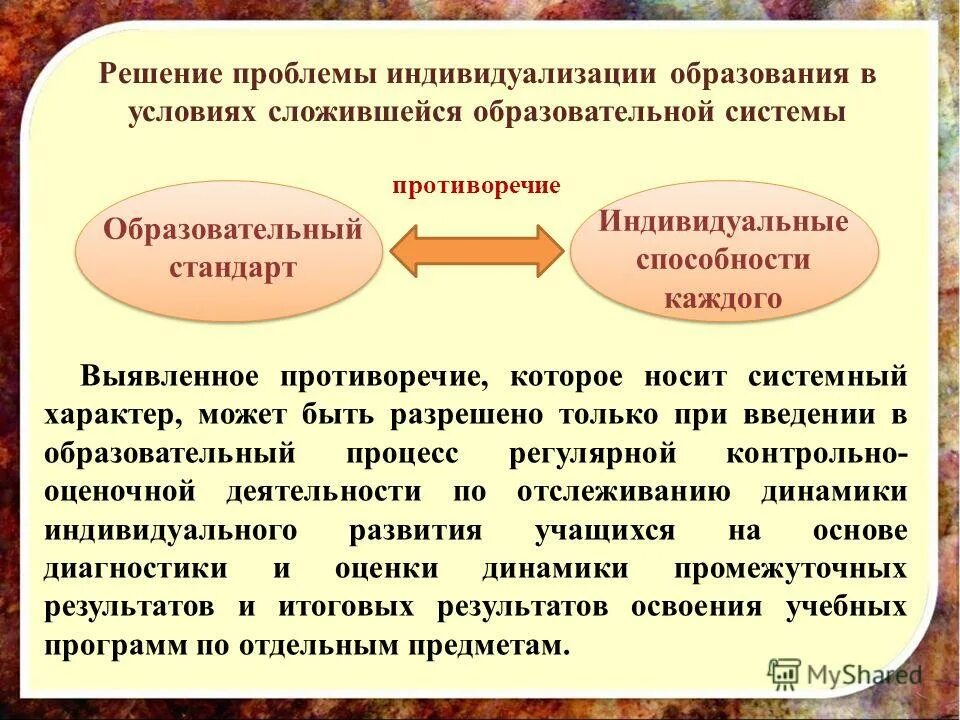 Решение проблемы индивидуализации образования в условиях сложившейся образовательной системы

противоречие

Образовательный стандарт

Индивидуальные способности каждого

Выявленное противоречие, которое носит системный характер, может быть разрешено только при введении в образовательный процесс регулярной контрольно-оценочной деятельности по отслеживанию динамики индивидуального развития учащихся на основе диагностики и оценки динамики промежуточных результатов и итоговых результатов освоения учебных программ по отдельным предметам.

MyShared